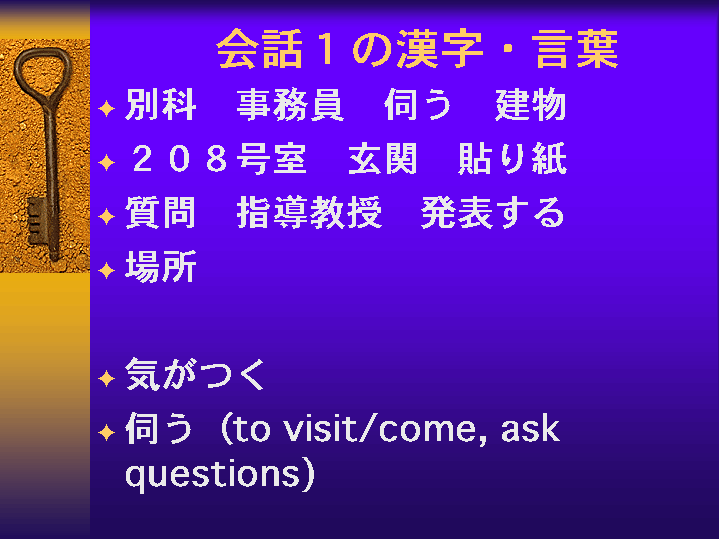 会話１の漢字・言葉

別科　事務員　伺う　建物

２０８号室　玄関　貼り紙

質問　指導教授　発表する

場所

気がつく

伺う（to visit/come, ask questions)